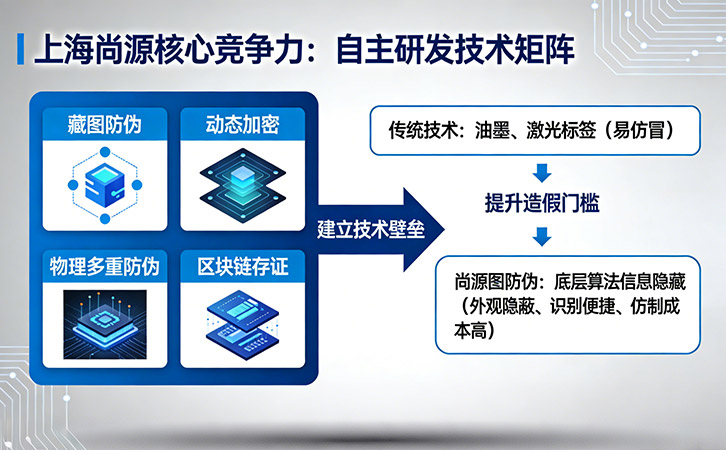 上海尚源核心竞争力：自主研发技术矩阵

藏图防伪

动态加密

物理多重防伪

区块链存证

建立技术壁垒

传统技术：油墨、激光标签（易仿冒）

提升造假门槛

尚源图防伪：底层算法信息隐藏（外观隐蔽、识别便捷、仿制成本高）